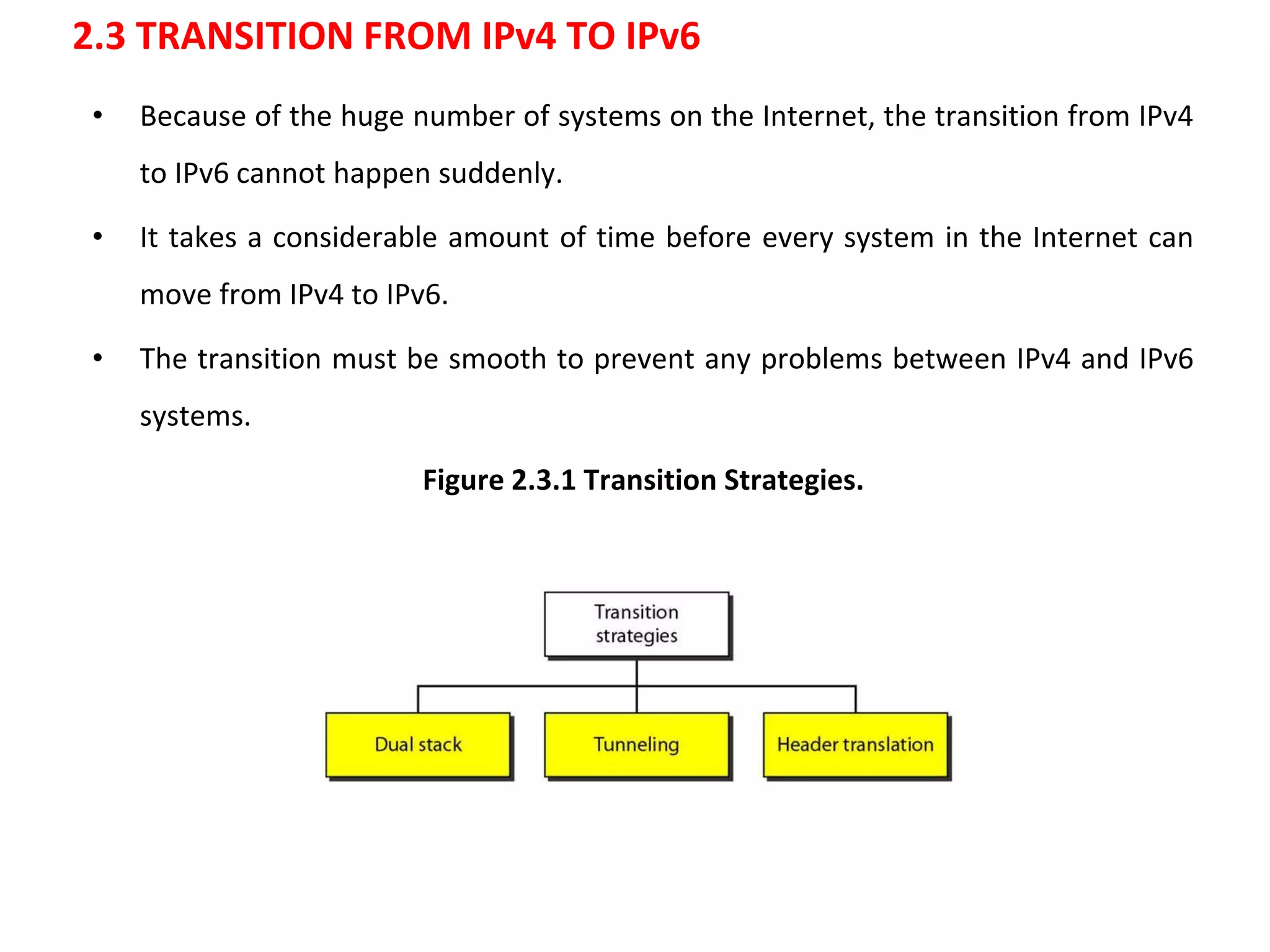 2.3 TRANSITION FROM IPv4 TO IPv6

• Because of the huge number of systems on the Internet, the transition from IPv4 to IPv6 cannot happen suddenly.

• It takes a considerable amount of time before every system in the Internet can move from IPv4 to IPv6.

• The transition must be smooth to prevent any problems between IPv4 and IPv6 systems.

Figure 2.3.1 Transition Strategies.

Transition strategies

Dual stack

Tunneling

Header translation